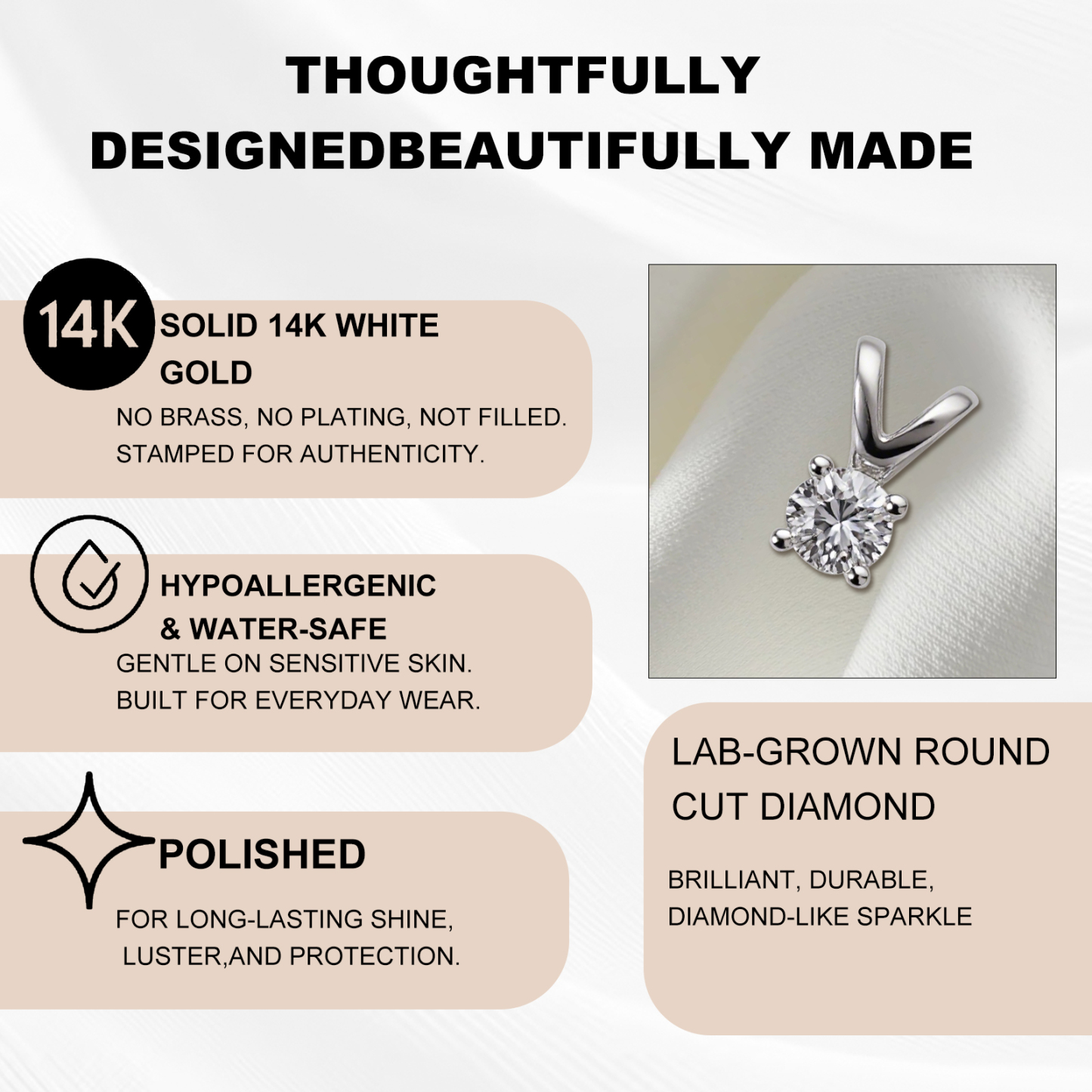 THOUGHTFULLY DESIGNEDBEAUTIFULLY MADE

14K

SOLID 14K WHITE GOLD

NO BRASS, NO PLATING, NOT FILLED. STAMPED FOR AUTHENTICITY.

HYPOALLERGENIC & WATER-SAFE

GENTLE ON SENSITIVE SKIN. BUILT FOR EVERYDAY WEAR.

POLISHED

FOR LONG-LASTING SHINE, LUSTER,AND PROTECTION.

LAB-GROWN ROUND CUT DIAMOND

BRILLIANT, DURABLE, DIAMOND-LIKE SPARKLE